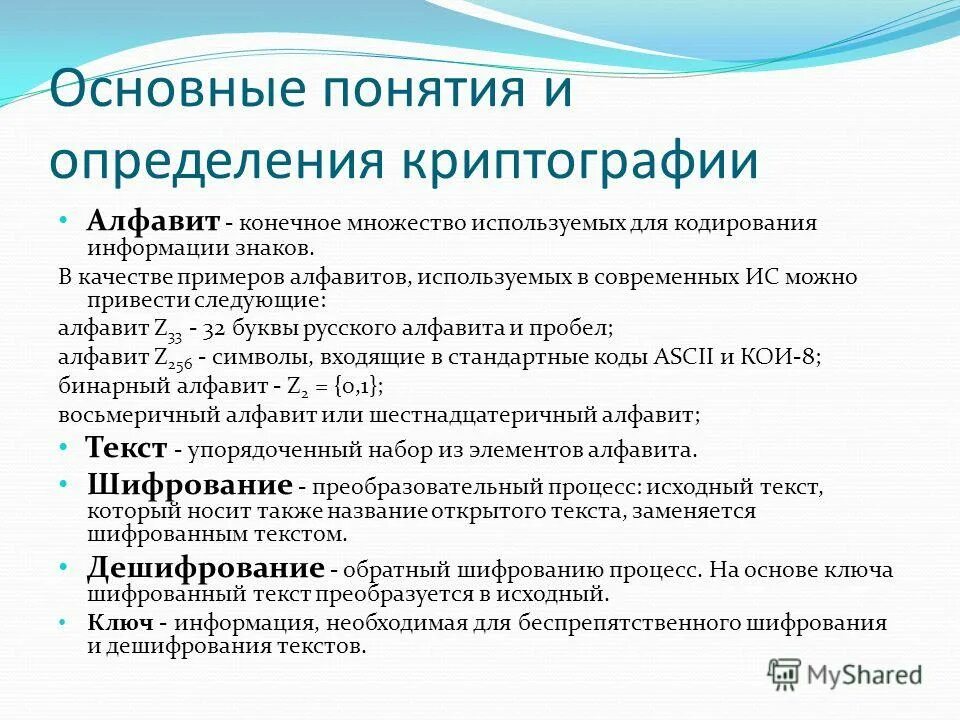 Основные понятия и определения криптографии

• Алфавит - конечное множество используемых для кодирования информации знаков.

В качестве примеров алфавитов, используемых в современных ИС можно привести следующие:

алфавит $Z_{33}$ - 32 буквы русского алфавита и пробел;

алфавит $Z_{256}$ - символы, входящие в стандартные коды ASCII и КОИ-8;

бинарный алфавит - $Z_2 = \{0,1\}$;

восьмеричный алфавит или шестнадцатеричный алфавит;

• Текст - упорядоченный набор из элементов алфавита.

• Шифрование - преобразовательный процесс: исходный текст, который носит также название открытого текста, заменяется шифрованным текстом.

• Дешифрование - обратный шифрованию процесс. На основе ключа шифрованный текст преобразуется в исходный.

• Ключ - информация, необходимая для беспрепятственного шифрования и дешифрования текстов.

MyShared